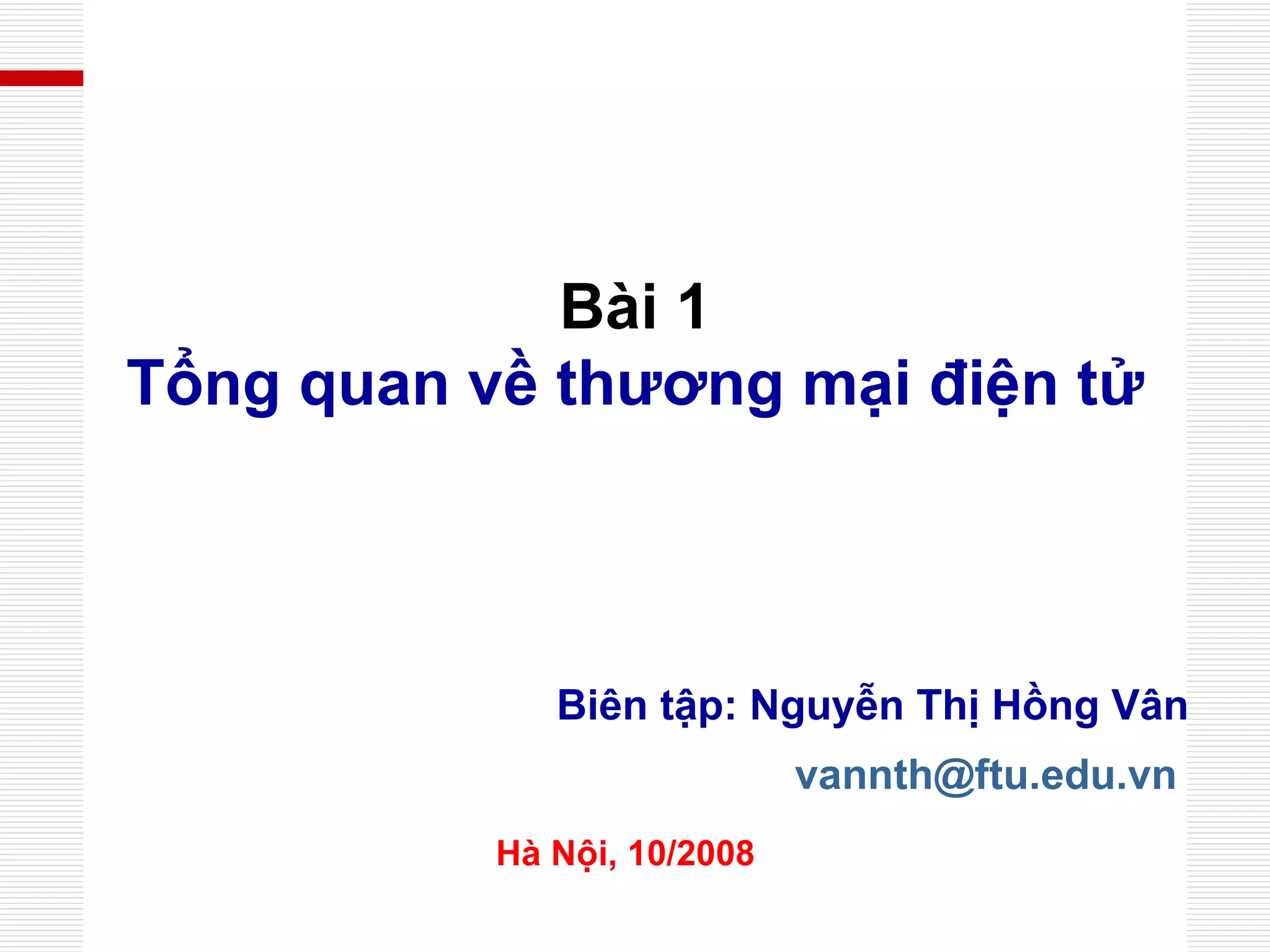 Bài 1
Tổng quan về thương mại điện tử

Biên tập: Nguyễn Thị Hồng Vân
vannth@ftu.edu.vn

Hà Nội, 10/2008